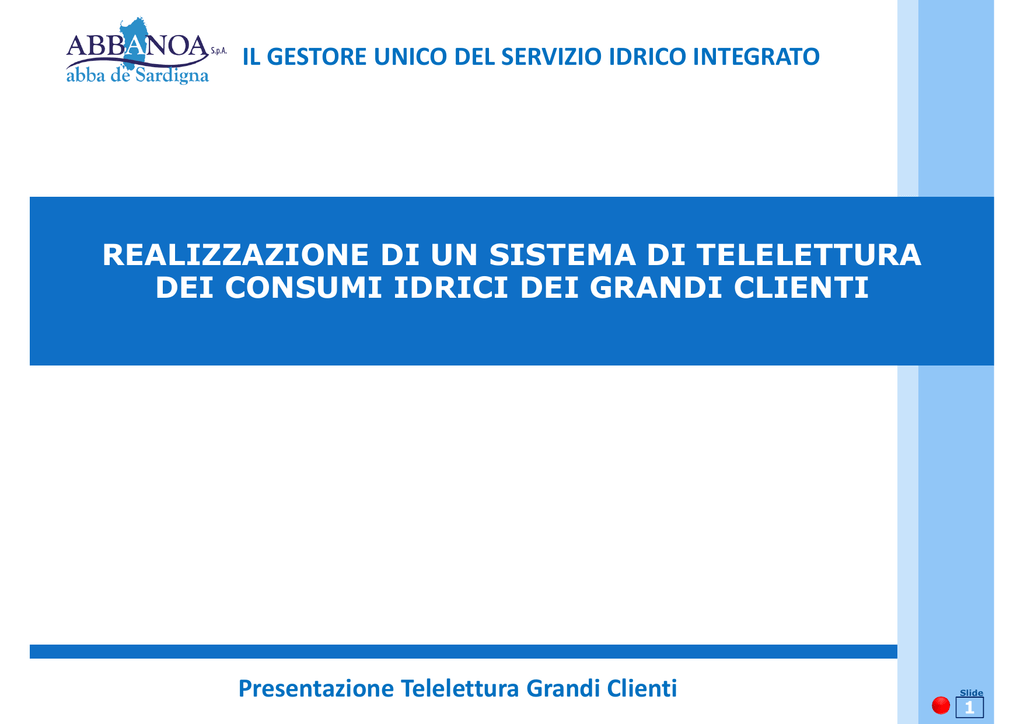 ABBANOA S.p.A.
abba de Sardigna

IL GESTORE UNICO DEL SERVIZIO IDRICO INTEGRATO

REALIZZAZIONE DI UN SISTEMA DI TELELETTURA DEI CONSUMI IDRICI DEI GRANDI CLIENTI

Presentazione Telelettura Grandi Clienti

Slide
1